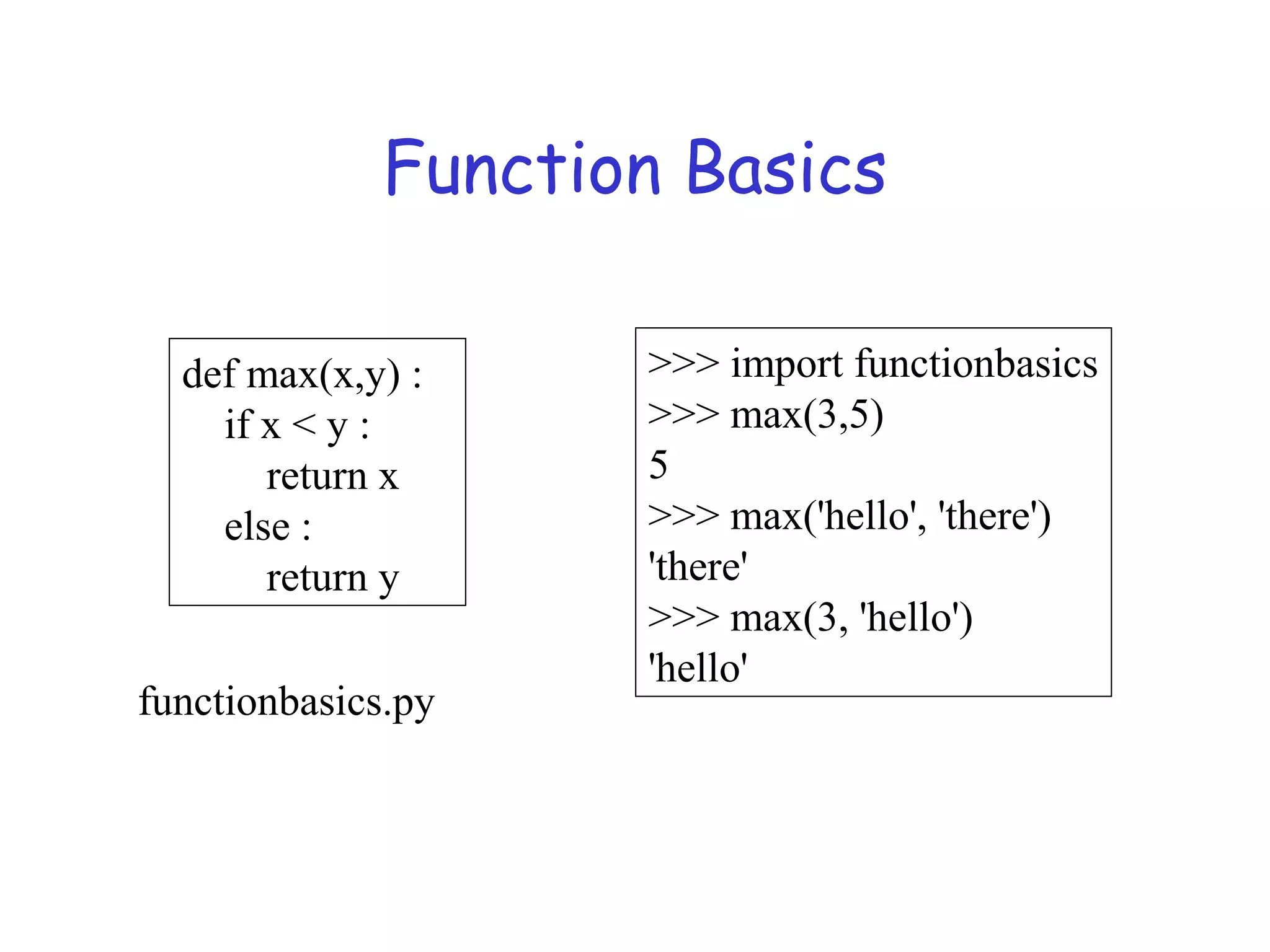 Function Basics

def max(x,y) :
    if x < y :
        return x
    else :
        return y

functionbasics.py

>>> import functionbasics
>>> max(3,5)
5
>>> max('hello', 'there')
'there'
>>> max(3, 'hello')
'hello'